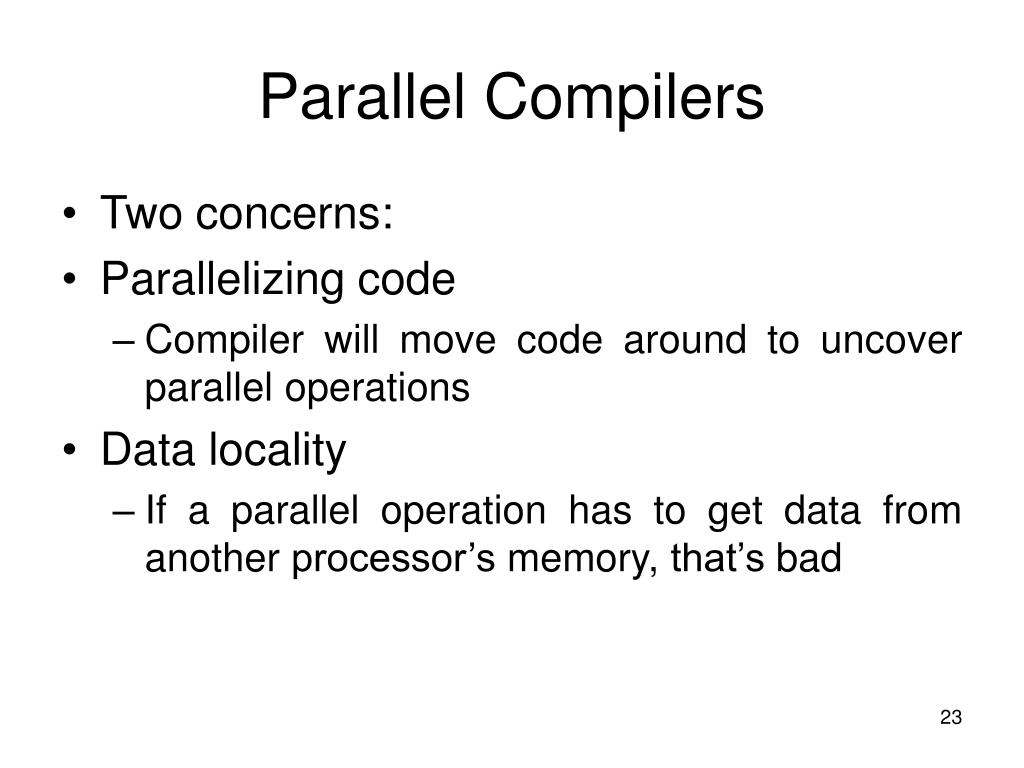 Parallel Compilers

• Two concerns:
• Parallelizing code
– Compiler will move code around to uncover parallel operations
• Data locality
– If a parallel operation has to get data from another processor’s memory, that’s bad

23